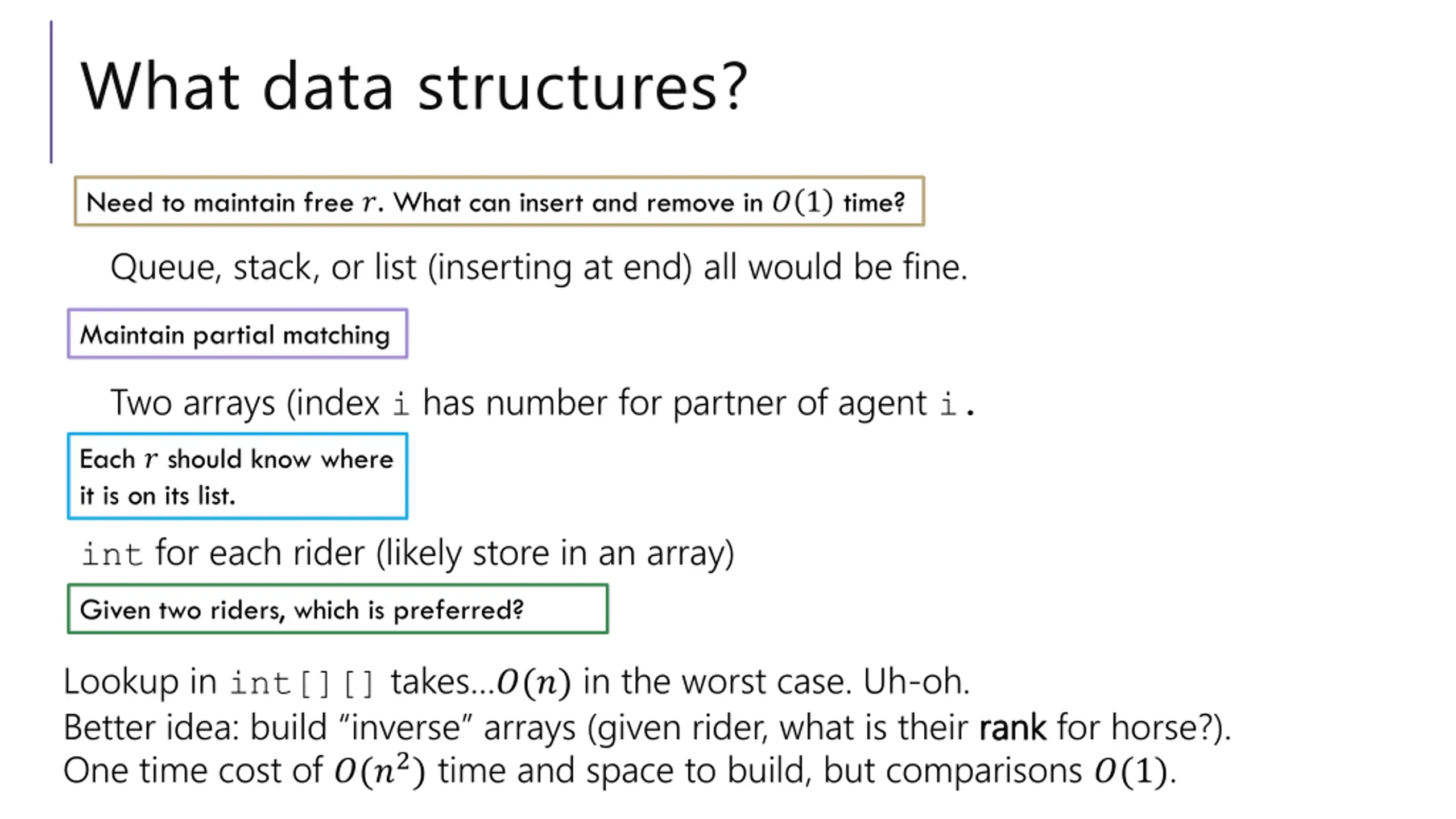 What data structures?

Need to maintain free $r$. What can insert and remove in $O(1)$ time?

Queue, stack, or list (inserting at end) all would be fine.

Maintain partial matching

Two arrays (index i has number for partner of agent i.

Each $r$ should know where it is on its list.

int for each rider (likely store in an array)

Given two riders, which is preferred?

Lookup in int[][] takes...$O(n)$ in the worst case. Uh-oh.
Better idea: build "inverse" arrays (given rider, what is their rank for horse?).
One time cost of $O(n^2)$ time and space to build, but comparisons $O(1)$.